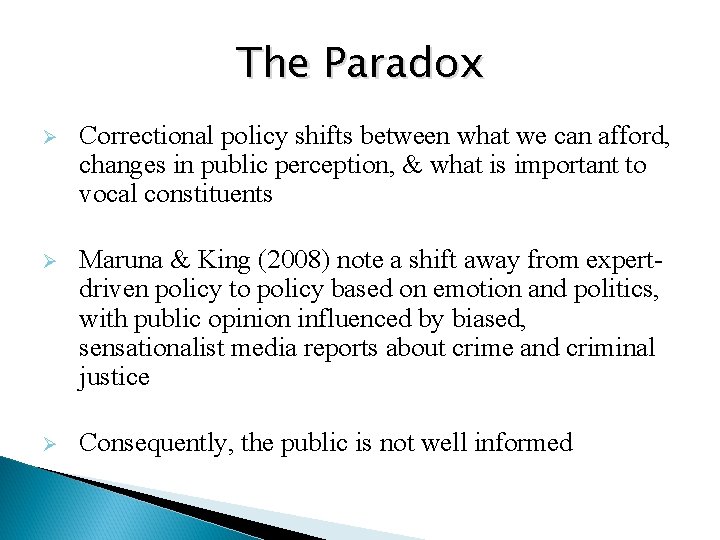 The Paradox

Correctional policy shifts between what we can afford, changes in public perception, & what is important to vocal constituents

Maruna & King (2008) note a shift away from expert-driven policy to policy based on emotion and politics, with public opinion influenced by biased, sensationalist media reports about crime and criminal justice

Consequently, the public is not well informed